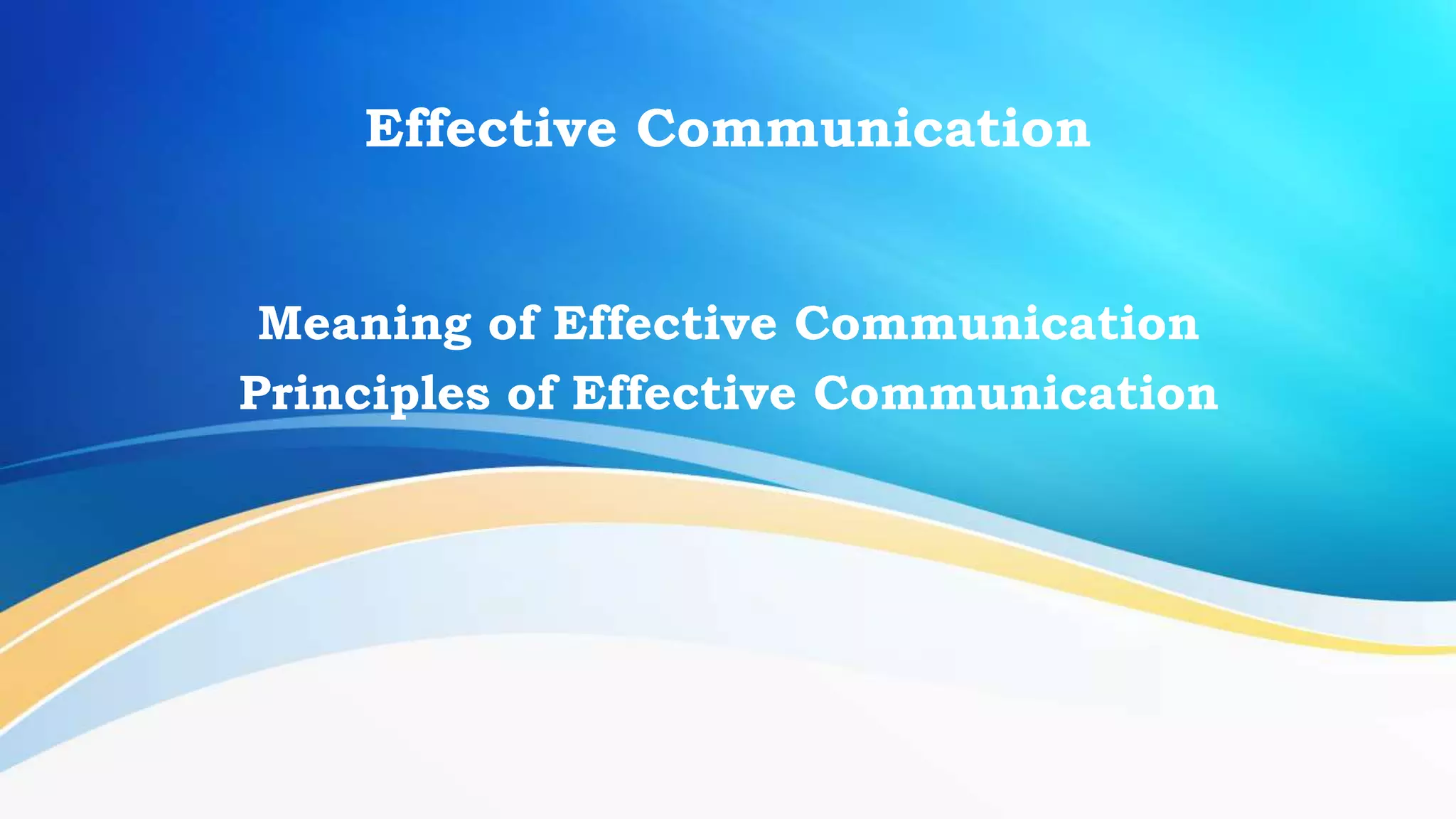 Effective Communication

Meaning of Effective Communication
Principles of Effective Communication